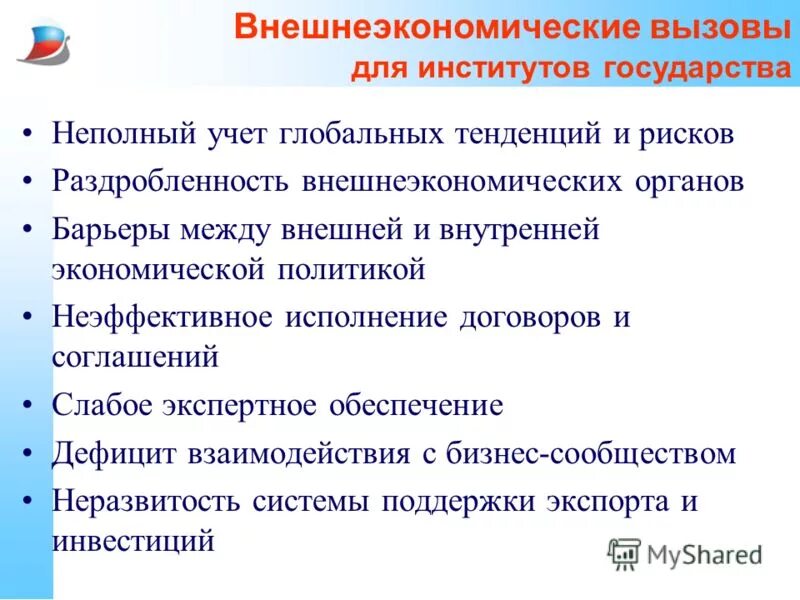 Внешнеэкономические вызовы
для институтов государства

• Неполный учет глобальных тенденций и рисков
• Раздробленность внешнеэкономических органов
• Барьеры между внешней и внутренней экономической политикой
• Неэффективное исполнение договоров и соглашений
• Слабое экспертное обеспечение
• Дефицит взаимодействия с бизнес-сообществом
• Неразвитость системы поддержки экспорта и инвестиций

MyShared